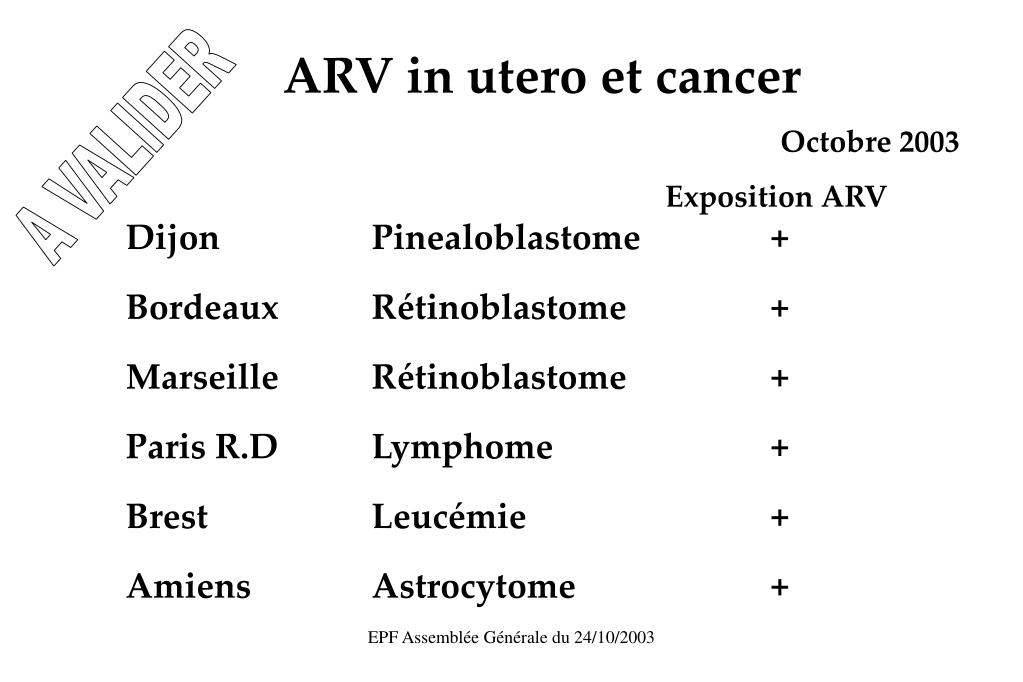 A VALIDER

ARV in utero et cancer

Octobre 2003

| | | Exposition ARV |
|---|---|---|
| Dijon | Pinealoblastome | + |
| Bordeaux | Rétinoblastome | + |
| Marseille | Rétinoblastome | + |
| Paris R.D | Lymphome | + |
| Brest | Leucémie | + |
| Amiens | Astrocytome | + |

EPF Assemblée Générale du 24/10/2003